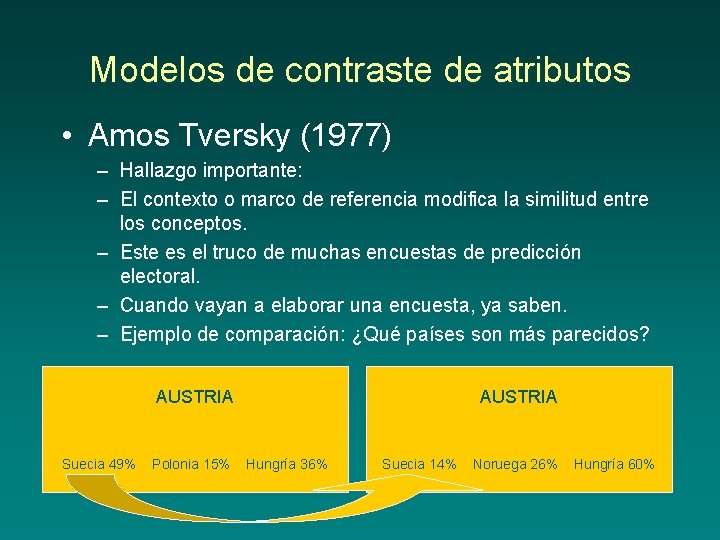 Modelos de contraste de atributos

• Amos Tversky (1977)

– Hallazgo importante:
– El contexto o marco de referencia modifica la similitud entre los conceptos.
– Este es el truco de muchas encuestas de predicción electoral.
– Cuando vayan a elaborar una encuesta, ya saben.
– Ejemplo de comparación: ¿Qué países son más parecidos?

AUSTRIA

Suecia 49% Polonia 15% Hungría 36%

AUSTRIA

Suecia 14% Noruega 26% Hungría 60%